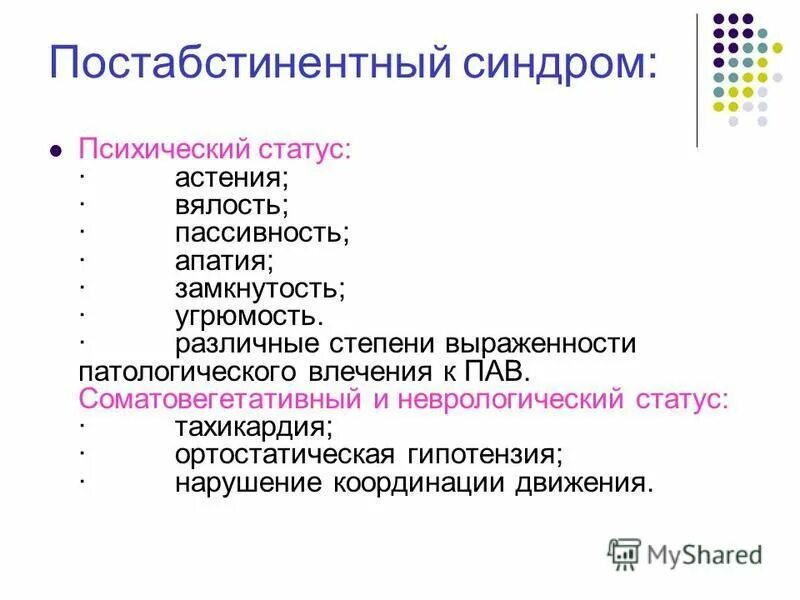 Постабстинентный синдром:

Психический статус:
· астения;
· вялость;
· пассивность;
· апатия;
· замкнутость;
· угрюмость.
· различные степени выраженности патологического влечения к ПАВ.
Соматовегетативный и неврологический статус:
· тахикардия;
· ортостатическая гипотензия;
· нарушение координации движения.

MyShared